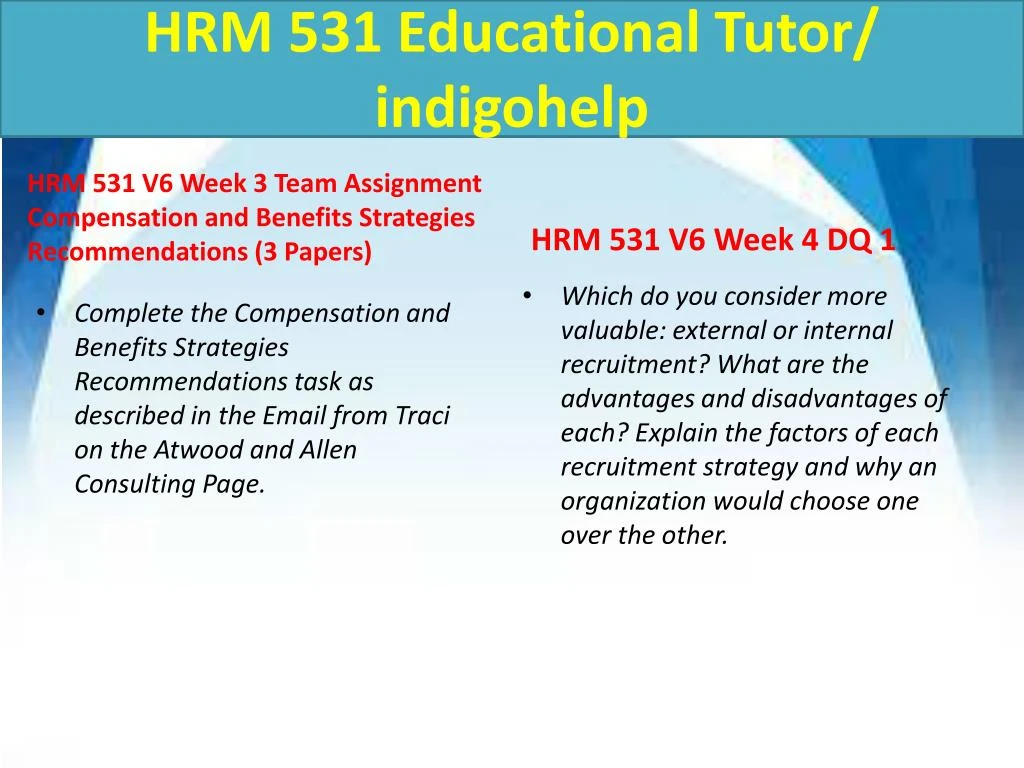 HRM 531 Educational Tutor/ indigohelp

HRM 531 V6 Week 3 Team Assignment Compensation and Benefits Strategies Recommendations (3 Papers)

• Complete the Compensation and Benefits Strategies Recommendations task as described in the Email from Traci on the Atwood and Allen Consulting Page.

HRM 531 V6 Week 4 DQ 1

• Which do you consider more valuable: external or internal recruitment? What are the advantages and disadvantages of each? Explain the factors of each recruitment strategy and why an organization would choose one over the other.